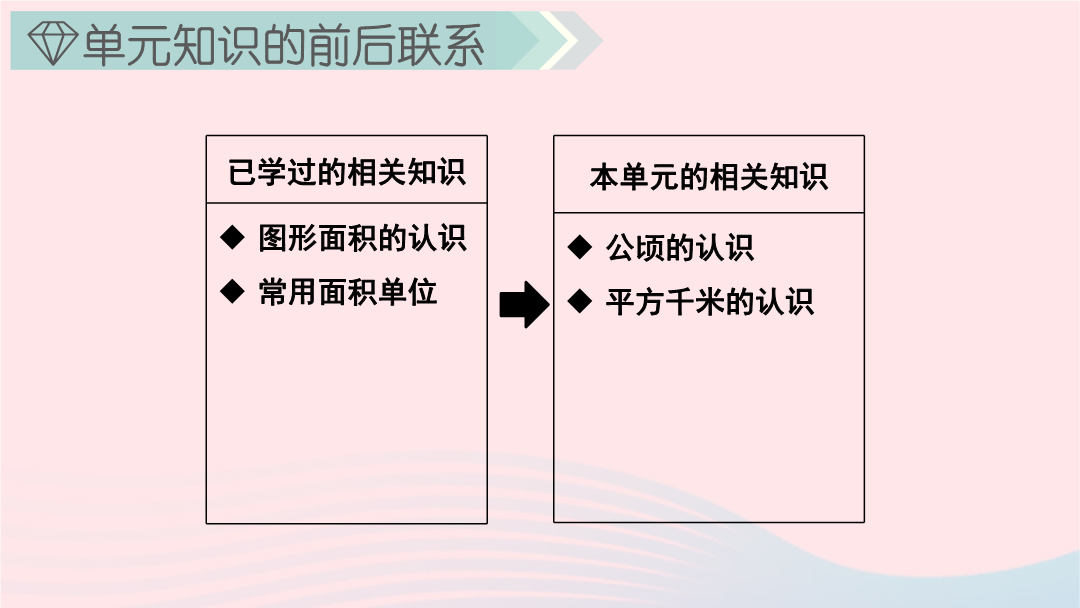 单元知识的前后联系

已学过的相关知识

◆ 图形面积的认识
◆ 常用面积单位

本单元的相关知识

◆ 公顷的认识
◆ 平方千米的认识